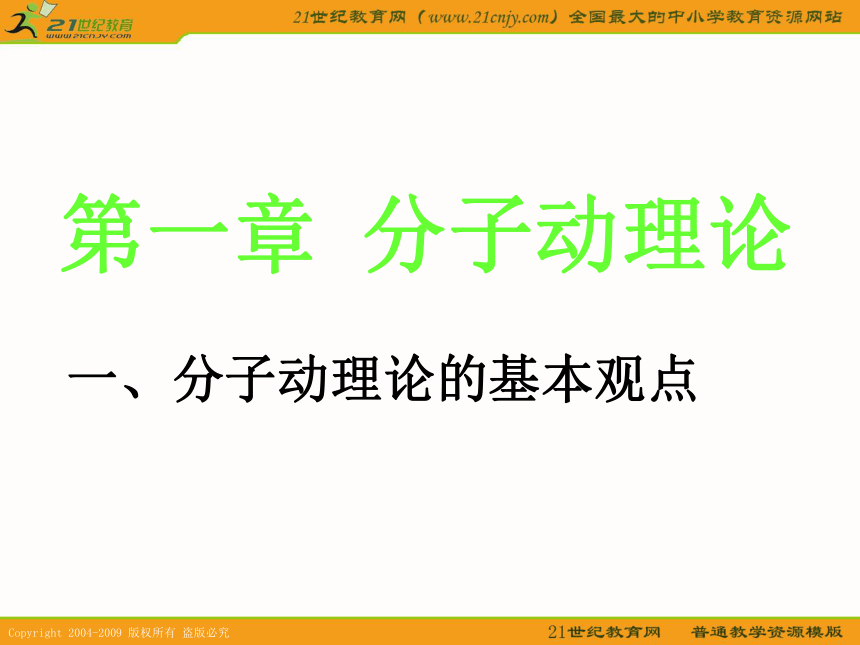 21世纪教育
www.21cnjy.com

21世纪教育网（www.21cnjy.com）全国最大的中小学教育资源网站

第一章 分子动理论

一、分子动理论的基本观点

Copyright 2004-2009 版权所有 盗版必究

21世纪教育网 普通教学资源模版